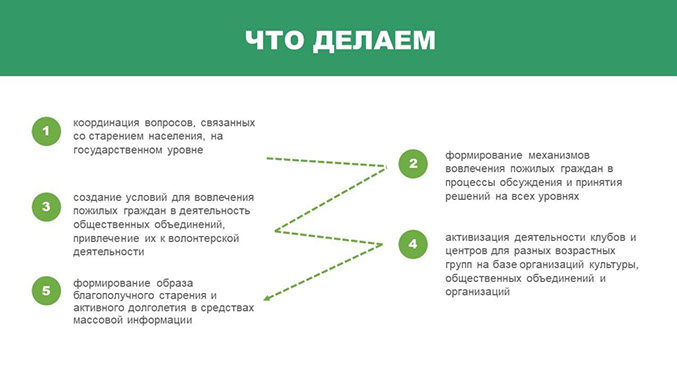 ЧТО ДЕЛАЕМ

1
координация вопросов, связанных со старением населения, на государственном уровне

2
формирование механизмов вовлечения пожилых граждан в процессы обсуждения и принятия решений на всех уровнях

3
создание условий для вовлечения пожилых граждан в деятельность общественных объединений, привлечение их к волонтерской деятельности

4
активизация деятельности клубов и центров для разных возрастных групп на базе организаций культуры, общественных объединений и организаций

5
формирование образа благополучного старения и активного долголетия в средствах массовой информации